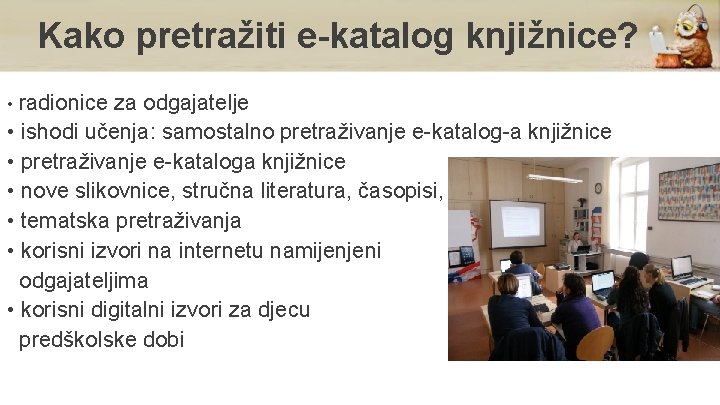 Kako pretražiti e-katalog knjižnice?

• radionice za odgajatelje
• ishodi učenja: samostalno pretraživanje e-katalog-a knjižnice
• pretraživanje e-kataloga knjižnice
• nove slikovnice, stručna literatura, časopisi,
• tematska pretraživanja
• korisni izvori na internetu namijenjeni odgajateljima
• korisni digitalni izvori za djecu predškolske dobi